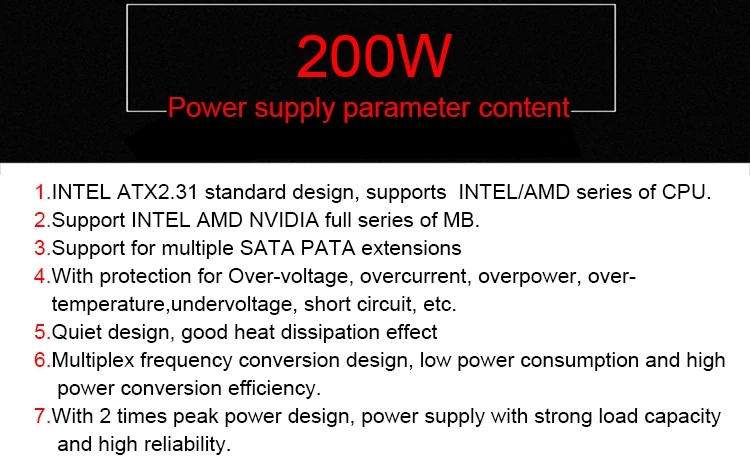 200W
Power supply parameter content

1.INTEL ATX2.31 standard design, supports INTEL/AMD series of CPU.
2.Support INTEL AMD NVIDIA full series of MB.
3.Support for multiple SATA PATA extensions
4.With protection for Over-voltage, overcurrent, overpower, over-temperature,undervoltage, short circuit, etc.
5.Quiet design, good heat dissipation effect
6.Multiplex frequency conversion design, low power consumption and high power conversion efficiency.
7.With 2 times peak power design, power supply with strong load capacity and high reliability.